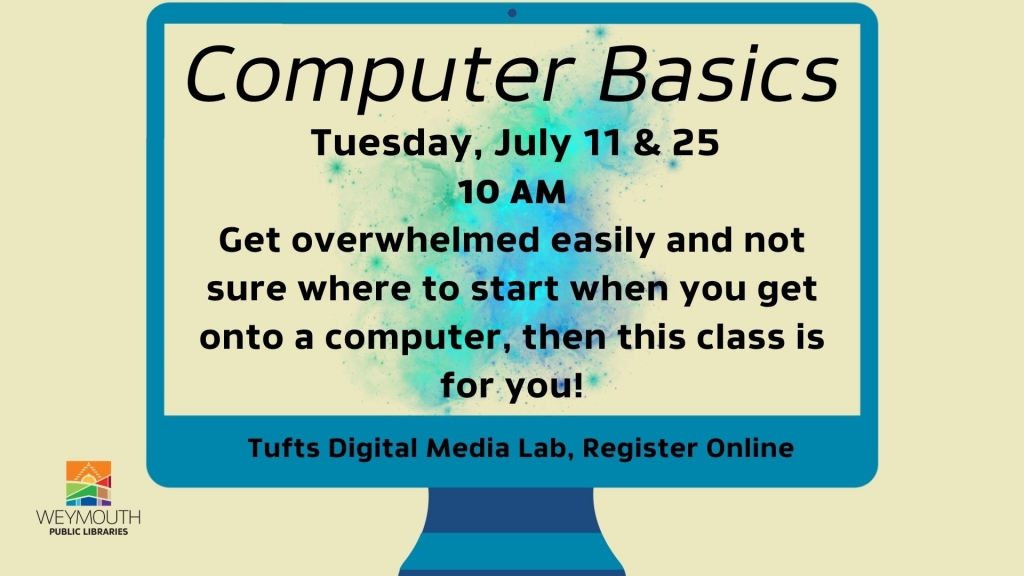 Computer Basics

Tuesday, July 11 & 25

10 AM

Get overwhelmed easily and not sure where to start when you get onto a computer, then this class is for you!

Tufts Digital Media Lab, Register Online

WEYMOUTH
PUBLIC LIBRARIES